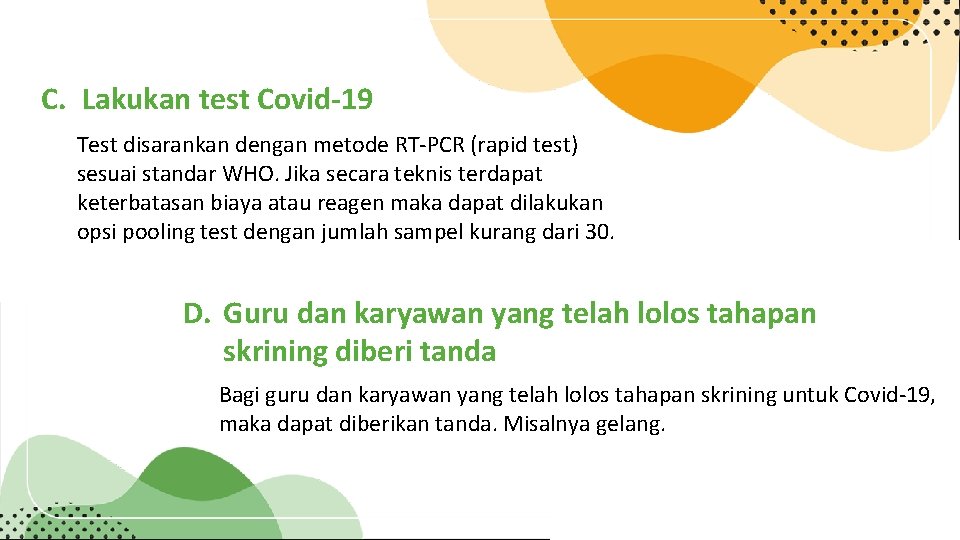 C. Lakukan test Covid-19

Test disarankan dengan metode RT-PCR (rapid test) sesuai standar WHO. Jika secara teknis terdapat keterbatasan biaya atau reagen maka dapat dilakukan opsi pooling test dengan jumlah sampel kurang dari 30.

D. Guru dan karyawan yang telah lolos tahapan skrining diberi tanda

Bagi guru dan karyawan yang telah lolos tahapan skrining untuk Covid-19, maka dapat diberikan tanda. Misalnya gelang.